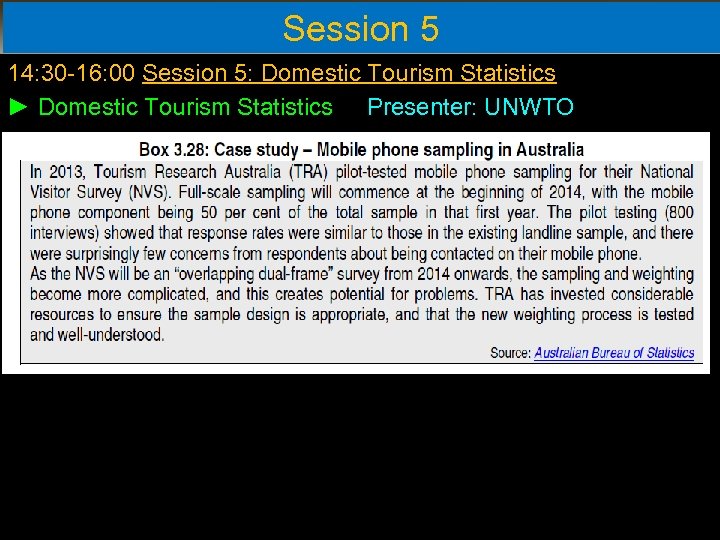 Session 5

14:30-16:00 Session 5: Domestic Tourism Statistics

► Domestic Tourism Statistics Presenter: UNWTO

Box 3.28: Case study – Mobile phone sampling in Australia

In 2013, Tourism Research Australia (TRA) pilot-tested mobile phone sampling for their National Visitor Survey (NVS). Full-scale sampling will commence at the beginning of 2014, with the mobile phone component being 50 per cent of the total sample in that first year. The pilot testing (800 interviews) showed that response rates were similar to those in the existing landline sample, and there were surprisingly few concerns from respondents about being contacted on their mobile phone.
As the NVS will be an "overlapping dual-frame" survey from 2014 onwards, the sampling and weighting become more complicated, and this creates potential for problems. TRA has invested considerable resources to ensure the sample design is appropriate, and that the new weighting process is tested and well-understood.

Source: Australian Bureau of Statistics